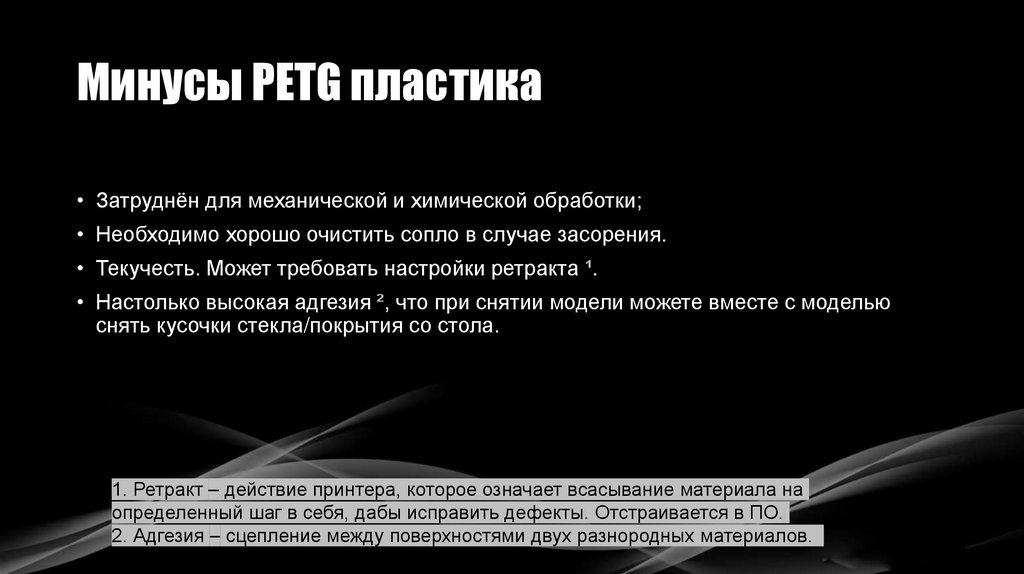 Минусы PETG пластика

• Затруднён для механической и химической обработки;
• Необходимо хорошо очистить сопло в случае засорения.
• Текучесть. Может требовать настройки ретракта ¹.
• Настолько высокая адгезия ², что при снятии модели можете вместе с моделью снять кусочки стекла/покрытия со стола.

1. Ретракт – действие принтера, которое означает всасывание материала на определенный шаг в себя, дабы исправить дефекты. Отстраивается в ПО.
2. Адгезия – сцепление между поверхностями двух разнородных материалов.